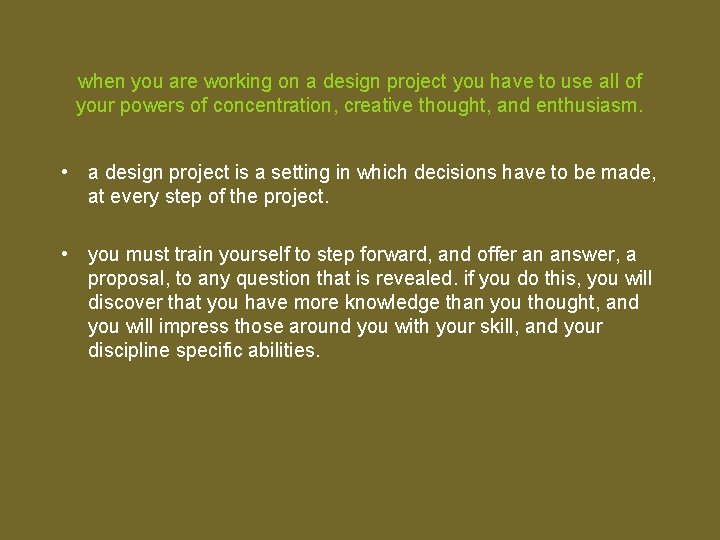 when you are working on a design project you have to use all of your powers of concentration, creative thought, and enthusiasm.

• a design project is a setting in which decisions have to be made, at every step of the project.

• you must train yourself to step forward, and offer an answer, a proposal, to any question that is revealed. if you do this, you will discover that you have more knowledge than you thought, and you will impress those around you with your skill, and your discipline specific abilities.